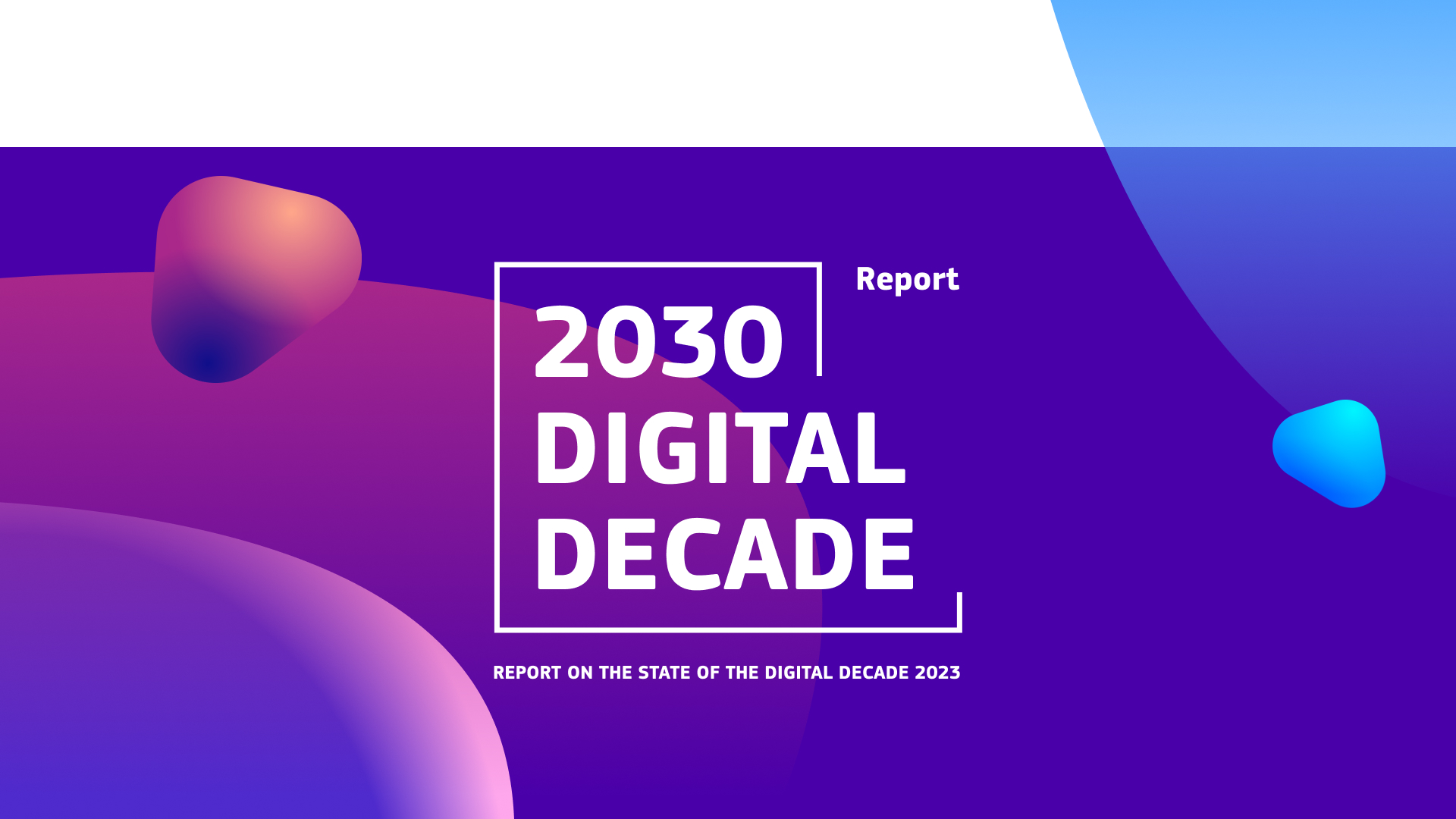 Report

2030
DIGITAL
DECADE

REPORT ON THE STATE OF THE DIGITAL DECADE 2023